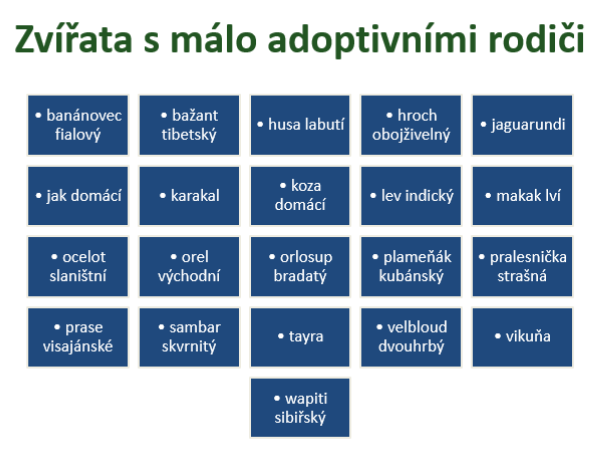 Zvířata s málo adoptivními rodiči

• banánovec fialový
• bažant tibetský
• husa labutí
• hroch obojživelný
• jaguarundi
• jak domácí
• karakal
• koza domácí
• lev indický
• makak lví
• ocelot slaništní
• orel východní
• orlosup bradatý
• plameňák kubánský
• pralesnička strašná
• prase visajánské
• sambar skvrnitý
• tayra
• velbloud dvouhrbý
• vikuňa
• wapiti sibiřský